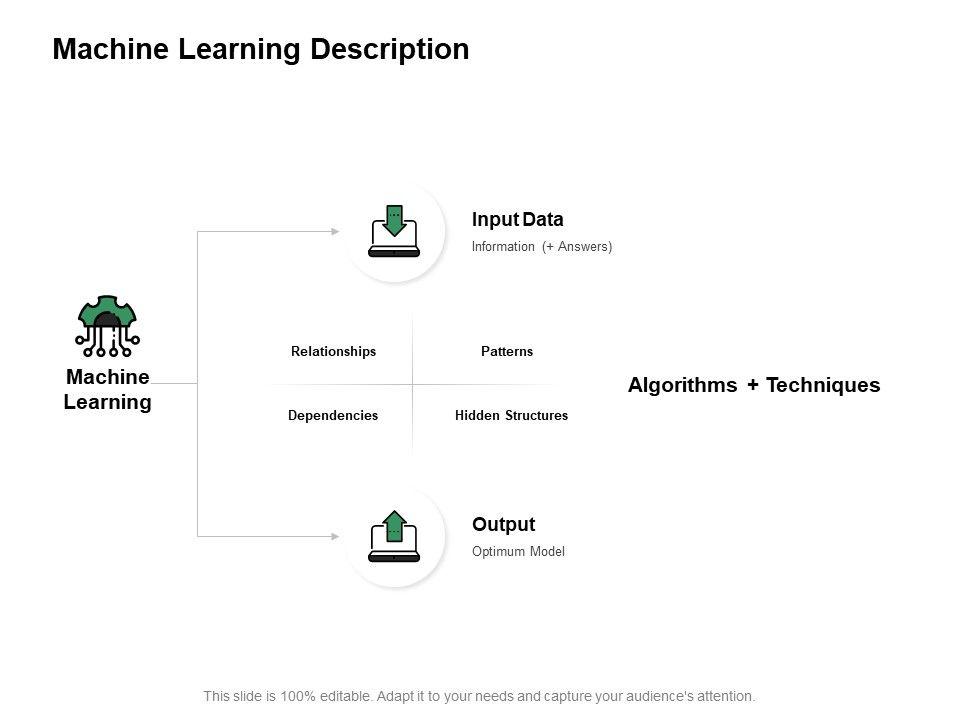 Machine Learning Description

Machine Learning

Input Data
Information (+ Answers)

Relationships

Patterns

Dependencies

Hidden Structures

Algorithms + Techniques

Output
Optimum Model

This slide is 100% editable. Adapt it to your needs and capture your audience's attention.